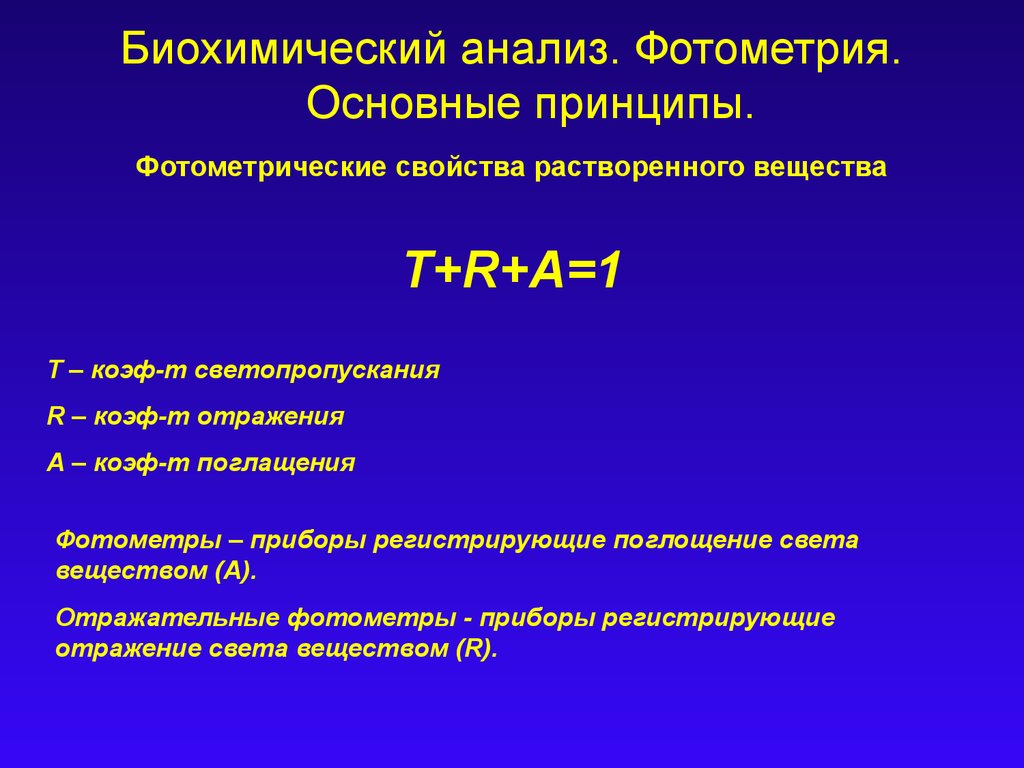 Биохимический анализ. Фотометрия. Основные принципы.

Фотометрические свойства растворенного вещества

$T+R+A=1$

T – коэф-т светопропускания

R – коэф-т отражения

A – коэф-т поглащения

Фотометры – приборы регистрирующие поглощение света веществом (А).

Отражательные фотометры - приборы регистрирующие отражение света веществом (R).